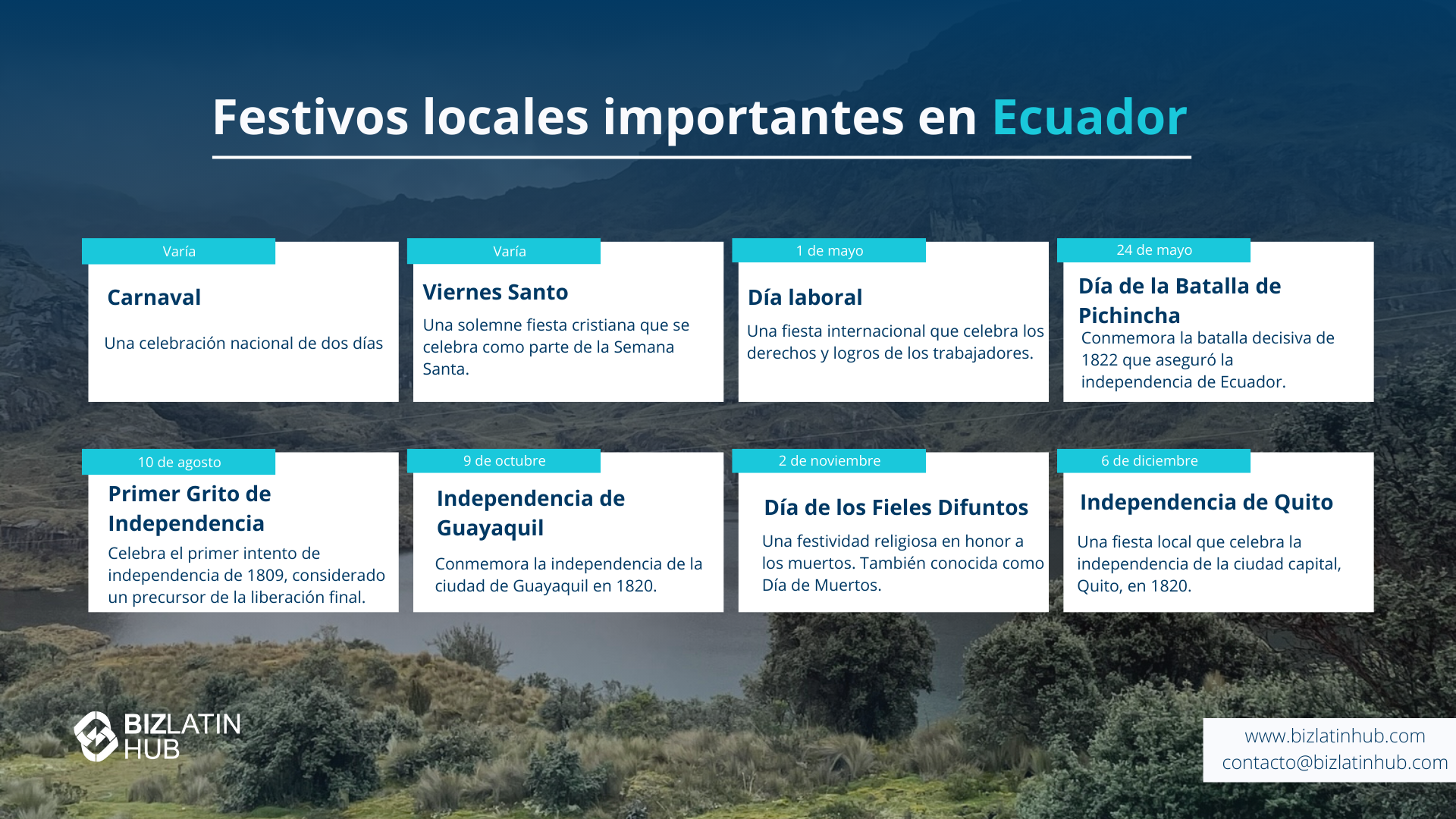 Festivos locales importantes en Ecuador

Varía

Carnaval

Una celebración nacional de dos días

Varía

Viernes Santo

Una solemne fiesta cristiana que se celebra como parte de la Semana Santa.

1 de mayo

Día laboral

Una fiesta internacional que celebra los derechos y logros de los trabajadores.

24 de mayo

Día de la Batalla de Pichincha

Conmemora la batalla decisiva de 1822 que aseguró la independencia de Ecuador.

10 de agosto

Primer Grito de Independencia

Celebra el primer intento de independencia de 1809, considerado un precursor de la liberación final.

9 de octubre

Independencia de Guayaquil

Conmemora la independencia de la ciudad de Guayaquil en 1820.

2 de noviembre

Día de los Fieles Difuntos

Una festividad religiosa en honor a los muertos. También conocida como Día de Muertos.

6 de diciembre

Independencia de Quito

Una fiesta local que celebra la independencia de la ciudad capital, Quito, en 1820.

BIZLATIN HUB

www.bizlatinhub.com
contacto@bizlatinhub.com